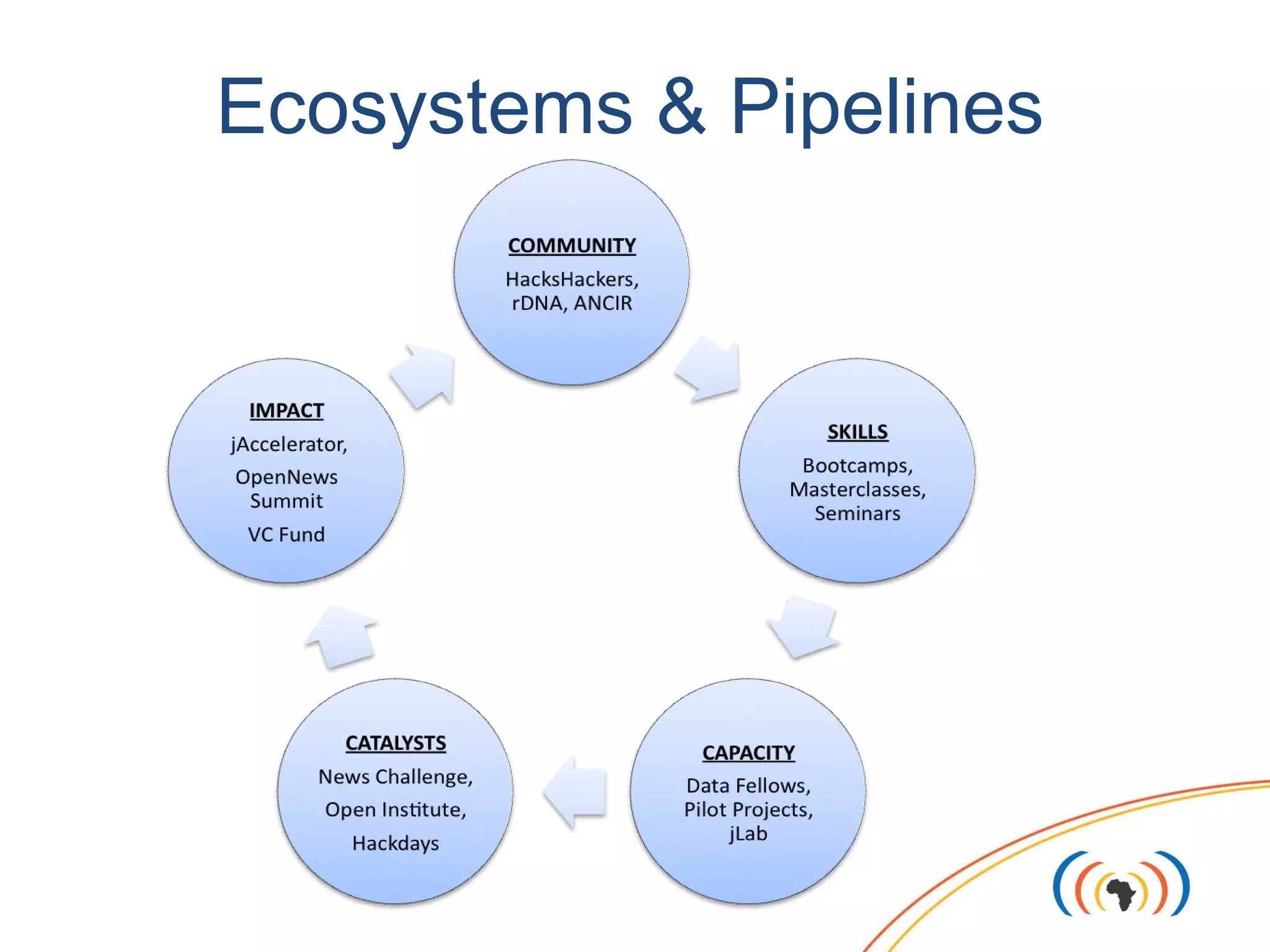 Ecosystems & Pipelines

COMMUNITY

HacksHackers, rDNA, ANCIR

SKILLS

Bootcamps, Masterclasses, Seminars

CAPACITY

Data Fellows, Pilot Projects, jLab

CATALYSTS

News Challenge,

Open Institute,

Hackdays

IMPACT

jAccelerator,

OpenNews Summit

VC Fund